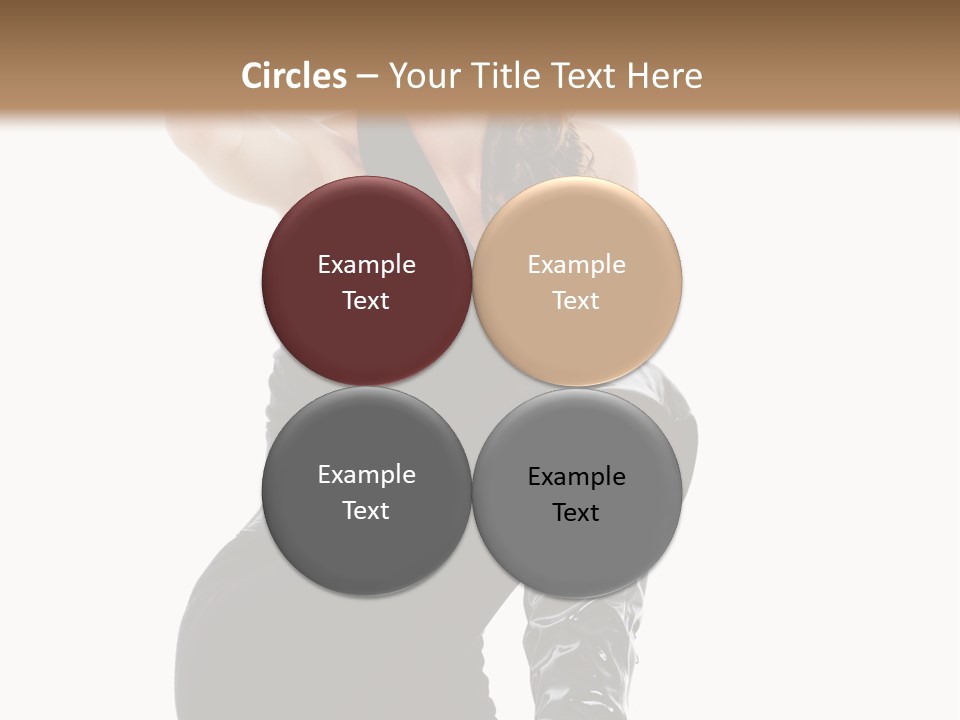 Circles – Your Title Text Here

Example Text

Example Text

Example Text

Example Text